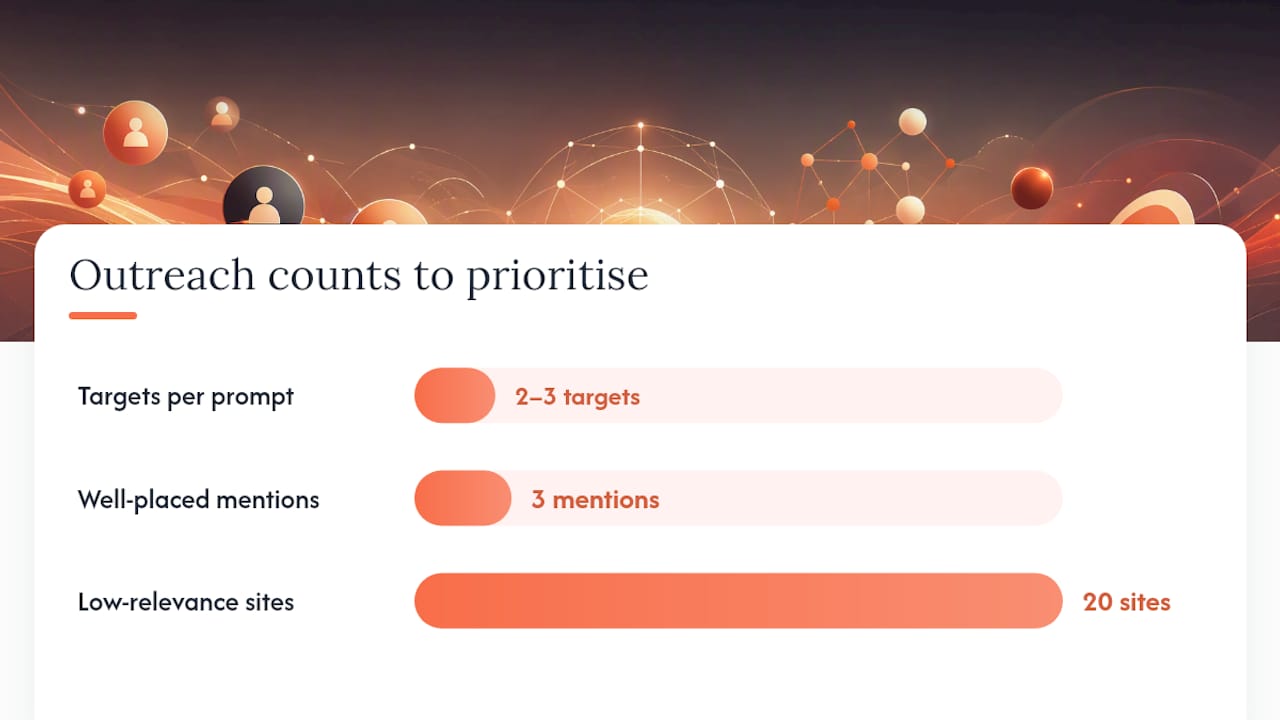 Outreach counts to prioritise

Targets per prompt
2–3 targets

Well-placed mentions
3 mentions

Low-relevance sites
20 sites